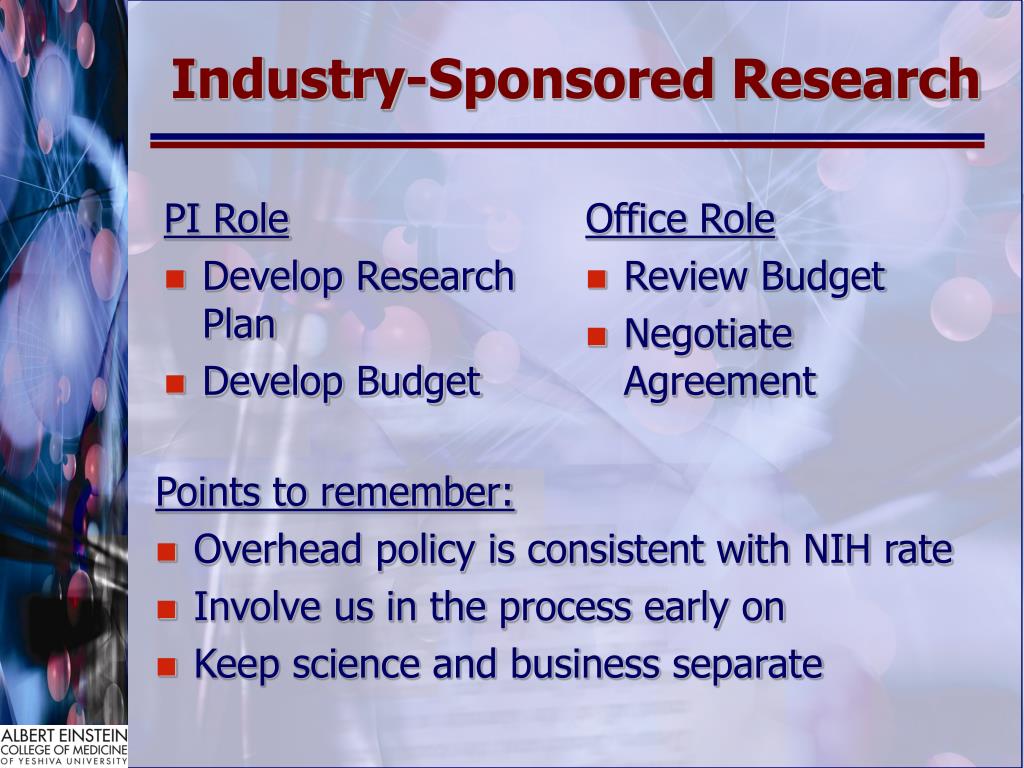 Industry-Sponsored Research

PI Role
- Develop Research Plan
- Develop Budget

Office Role
- Review Budget
- Negotiate Agreement

Points to remember:
- Overhead policy is consistent with NIH rate
- Involve us in the process early on
- Keep science and business separate

ALBERT EINSTEIN
COLLEGE OF MEDICINE
OF YESHIVA UNIVERSITY